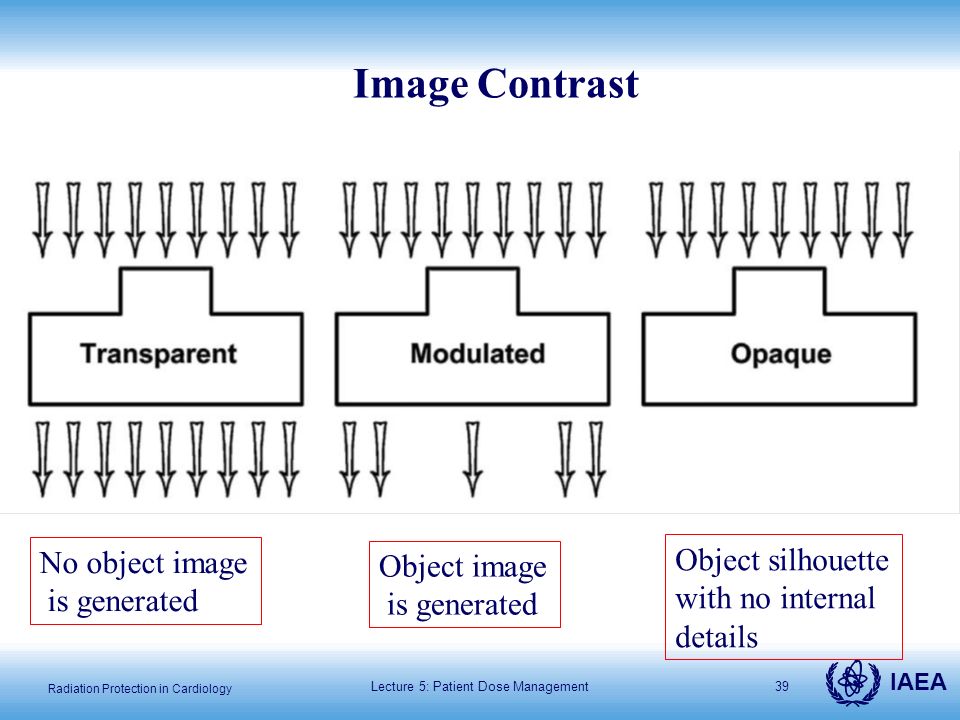 Image Contrast

Transparent

Modulated

Opaque

No object image is generated

Object image is generated

Object silhouette with no internal details

Radiation Protection in Cardiology

Lecture 5: Patient Dose Management

39

IAEA